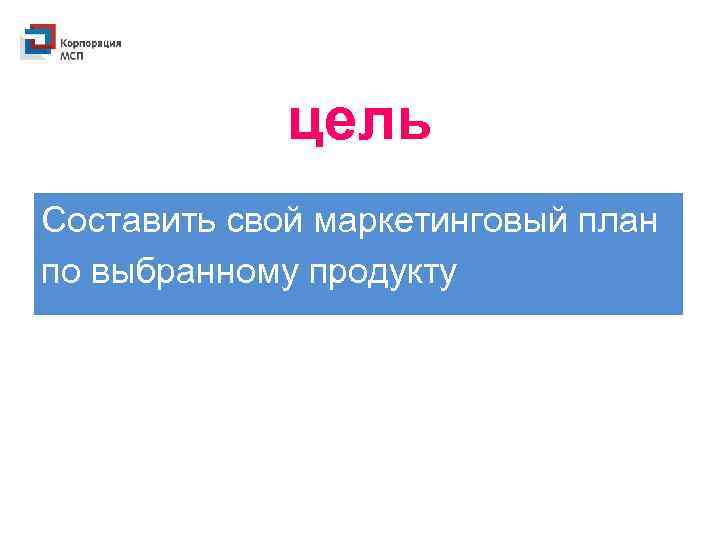 Корпорация МСП

цель

Составить свой маркетинговый план по выбранному продукту